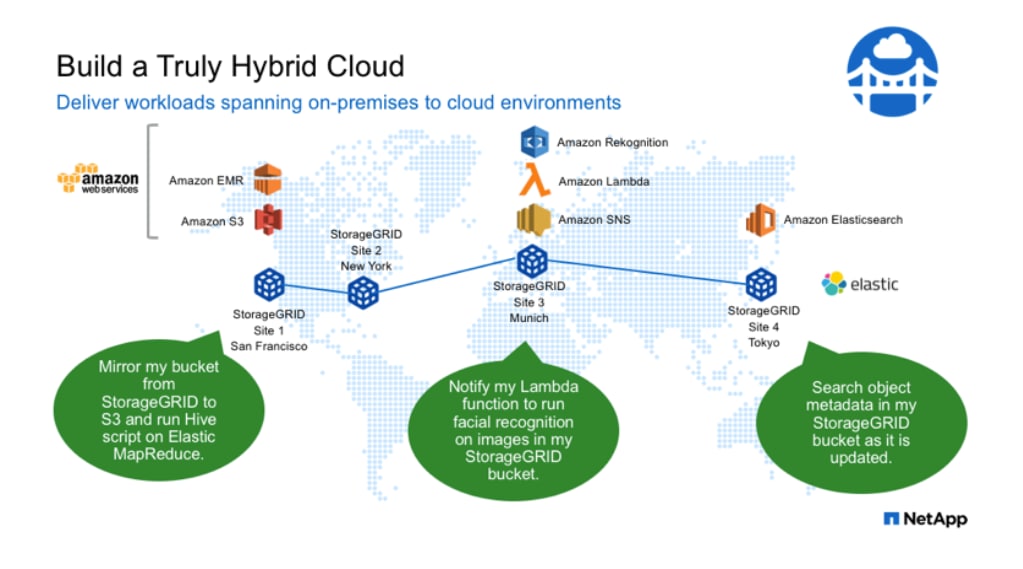 Build a Truly Hybrid Cloud

Deliver workloads spanning on-premises to cloud environments

amazon webservices

Amazon EMR

Amazon S3

Amazon Rekognition

Amazon Lambda

Amazon SNS

Amazon Elasticsearch

elastic

StorageGRID Site 1 San Francisco

StorageGRID Site 2 New York

StorageGRID Site 3 Munich

StorageGRID Site 4 Tokyo

Mirror my bucket from StorageGRID to S3 and run Hive script on Elastic MapReduce.

Notify my Lambda function to run facial recognition on images in my StorageGRID bucket.

Search object metadata in my StorageGRID bucket as it is updated.

NetApp